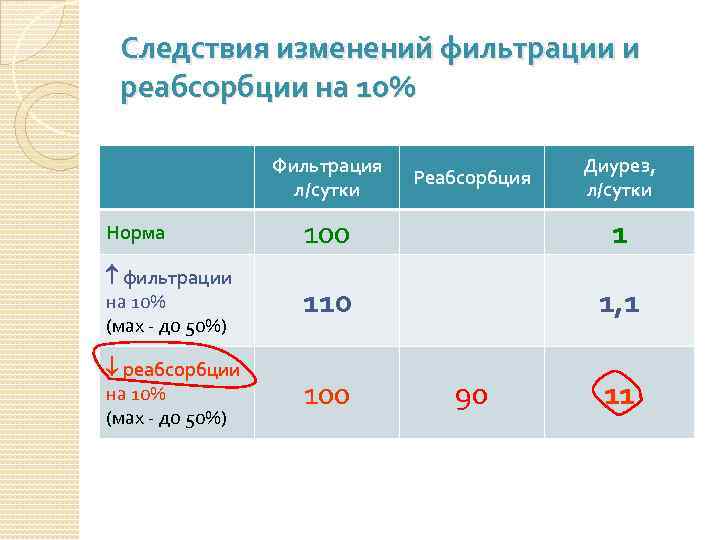 Следствия изменений фильтрации и реабсорбции на 10%

| | Фильтрация л/сутки | Реабсорбция | Диурез, л/сутки |
|---|---|---|---|
| Норма | 100 | | 1 |
| ↑ фильтрации на 10% (мах - до 50%) | 110 | | 1,1 |
| ↓ реабсорбции на 10% (мах - до 50%) | 100 | 90 | 11 |